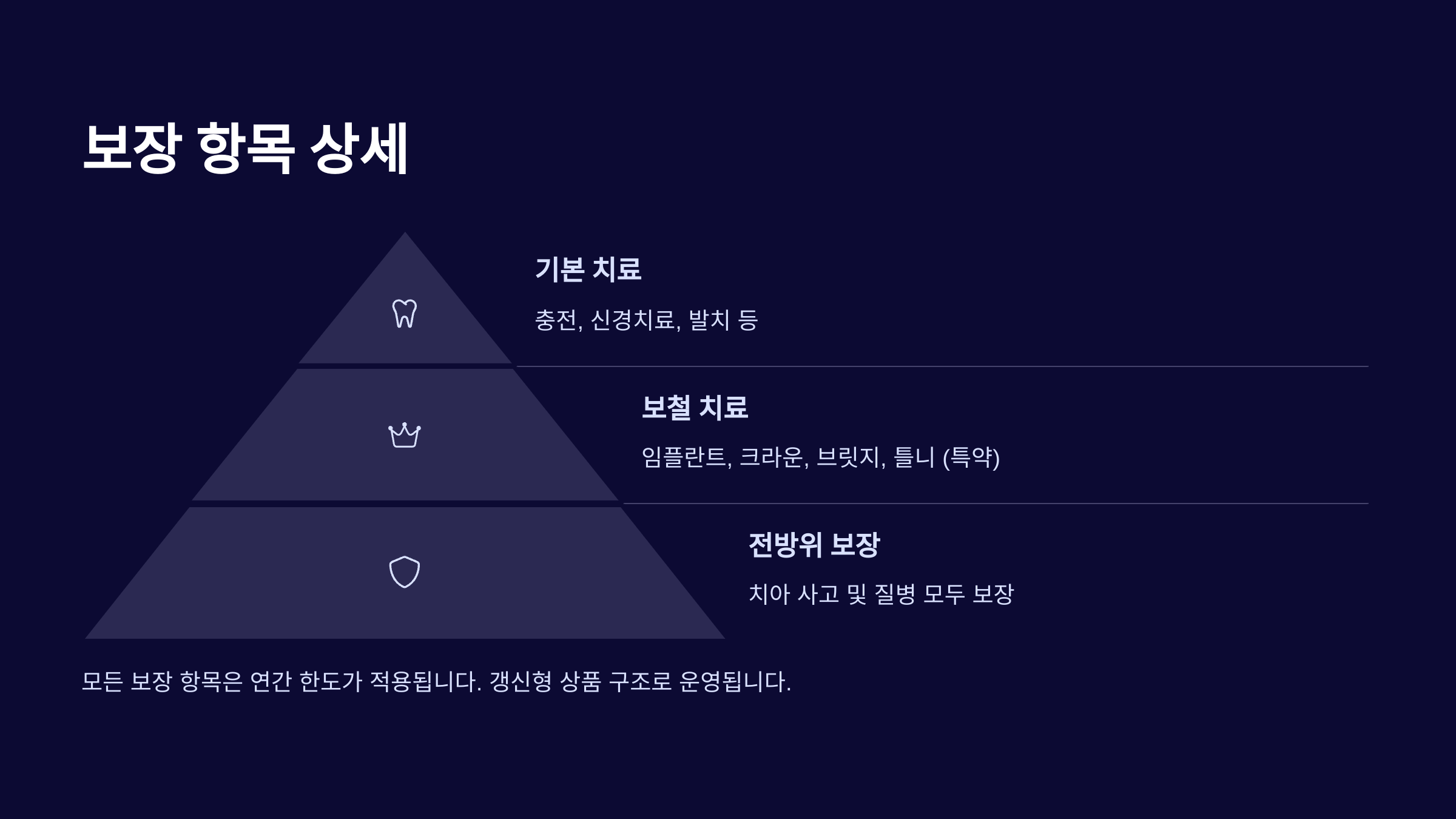 보장 항목 상세

기본 치료

충전, 신경치료, 발치 등

보철 치료

임플란트, 크라운, 브릿지, 틀니 (특약)

전방위 보장

치아 사고 및 질병 모두 보장

모든 보장 항목은 연간 한도가 적용됩니다. 갱신형 상품 구조로 운영됩니다.